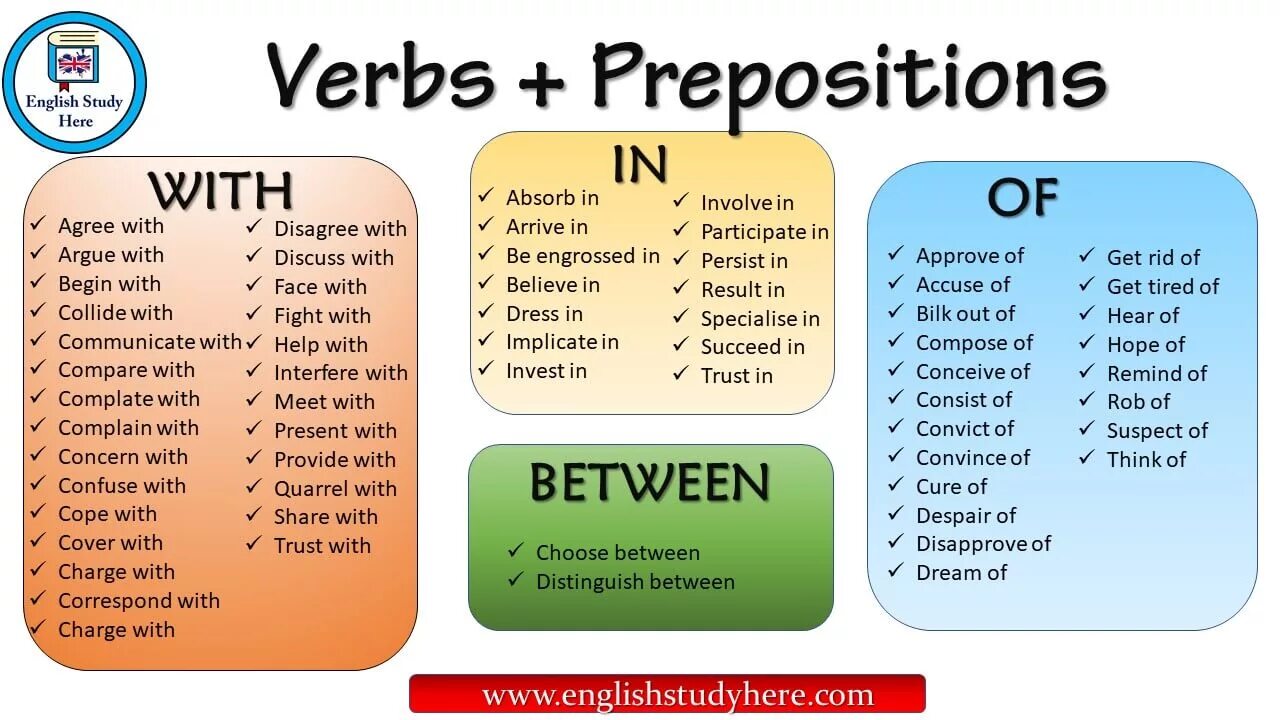 English Study Here

Verbs + Prepositions

WITH

✓ Agree with
✓ Argue with
✓ Begin with
✓ Collide with
✓ Communicate with
✓ Compare with
✓ Complate with
✓ Complain with
✓ Concern with
✓ Confuse with
✓ Cope with
✓ Cover with
✓ Charge with
✓ Correspond with
✓ Charge with

✓ Disagree with
✓ Discuss with
✓ Face with
✓ Fight with
✓ Help with
✓ Interfere with
✓ Meet with
✓ Present with
✓ Provide with
✓ Quarrel with
✓ Share with
✓ Trust with

IN

✓ Absorb in
✓ Arrive in
✓ Be engrossed in
✓ Believe in
✓ Dress in
✓ Implicate in
✓ Invest in

✓ Involve in
✓ Participate in
✓ Persist in
✓ Result in
✓ Specialise in
✓ Succeed in
✓ Trust in

BETWEEN

✓ Choose between
✓ Distinguish between

OF

✓ Approve of
✓ Accuse of
✓ Bilk out of
✓ Compose of
✓ Conceive of
✓ Consist of
✓ Convict of
✓ Convince of
✓ Cure of
✓ Despair of
✓ Disapprove of
✓ Dream of

✓ Get rid of
✓ Get tired of
✓ Hear of
✓ Hope of
✓ Remind of
✓ Rob of
✓ Suspect of
✓ Think of

www.englishstudyhere.com